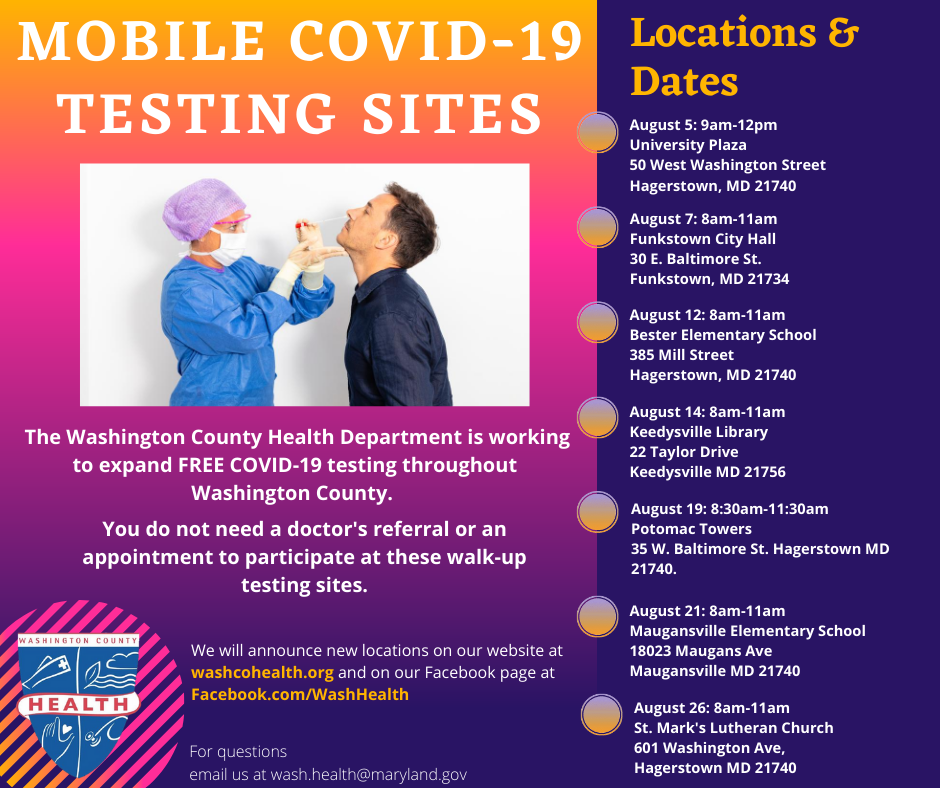 MOBILE COVID-19 TESTING SITES

The Washington County Health Department is working to expand FREE COVID-19 testing throughout Washington County.

You do not need a doctor's referral or an appointment to participate at these walk-up testing sites.

WASHINGTON COUNTY
HEALTH

We will announce new locations on our website at washcohealth.org and on our Facebook page at Facebook.com/WashHealth

For questions
email us at wash.health@maryland.gov

Locations & Dates

August 5: 9am-12pm
University Plaza
50 West Washington Street
Hagerstown, MD 21740

August 7: 8am-11am
Funkstown City Hall
30 E. Baltimore St.
Funkstown, MD 21734

August 12: 8am-11am
Bester Elementary School
385 Mill Street
Hagerstown, MD 21740

August 14: 8am-11am
Keedysville Library
22 Taylor Drive
Keedysville MD 21756

August 19: 8:30am-11:30am
Potomac Towers
35 W. Baltimore St. Hagerstown MD 21740.

August 21: 8am-11am
Maugansville Elementary School
18023 Maugans Ave
Maugansville MD 21740

August 26: 8am-11am
St. Mark's Lutheran Church
601 Washington Ave,
Hagerstown MD 21740